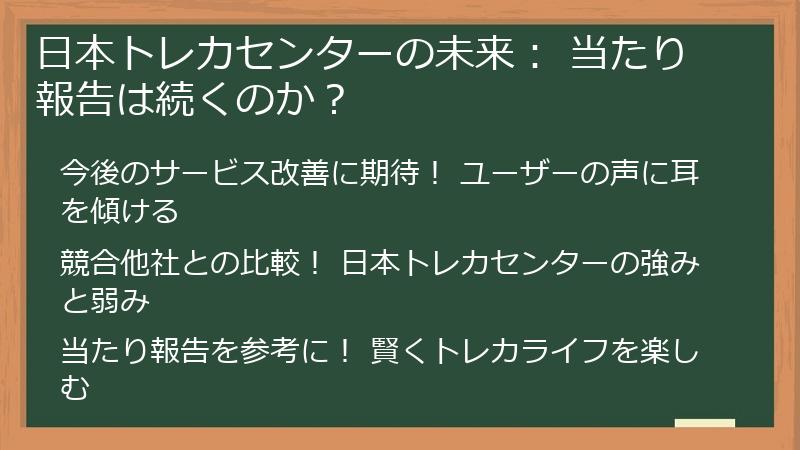 日本トレカセンターの未来： 当たり報告は続くのか？

今後のサービス改善に期待！ ユーザーの声に耳を傾ける

競合他社との比較！ 日本トレカセンターの強みと弱み

当たり報告を参考に！ 賢くトレカライフを楽しむ